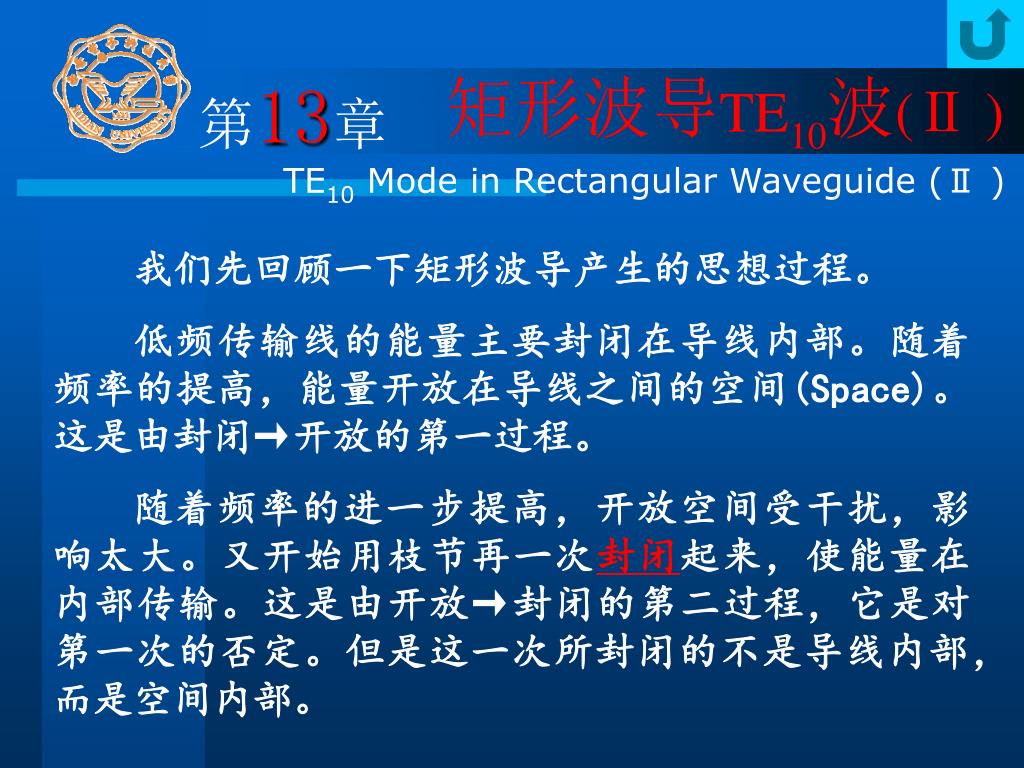 第13章 矩形波导$TE_{10}$波(Ⅱ)

$TE_{10}$ Mode in Rectangular Waveguide (Ⅱ)

我们先回顾一下矩形波导产生的思想过程。

低频传输线的能量主要封闭在导线内部。随着频率的提高，能量开放在导线之间的空间(Space)。这是由封闭→开放的第一过程。

随着频率的进一步提高，开放空间受干扰，影响太大。又开始用枝节再一次封闭起来，使能量在内部传输。这是由开放→封闭的第二过程，它是对第一次的否定。但是这一次所封闭的不是导线内部，而是空间内部。